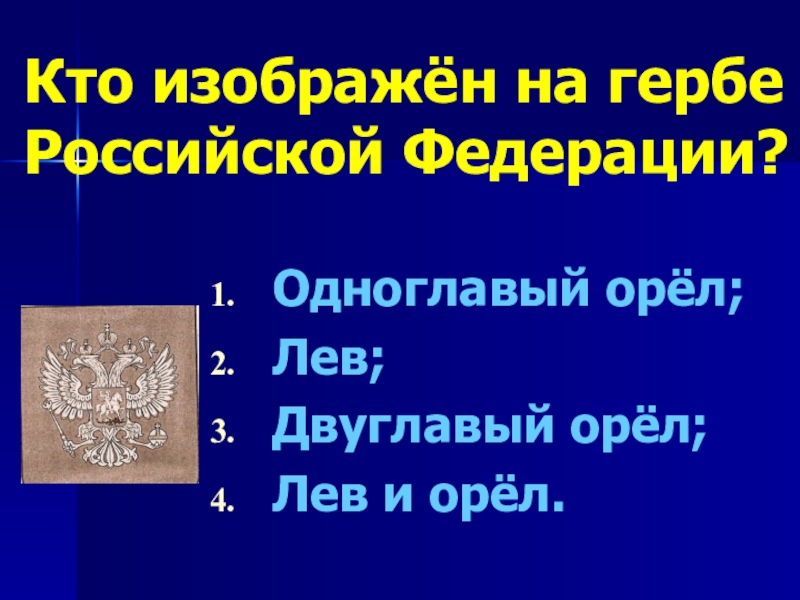 Кто изображён на гербе Российской Федерации?

1. Одноглавый орёл;
2. Лев;
3. Двуглавый орёл;
4. Лев и орёл.